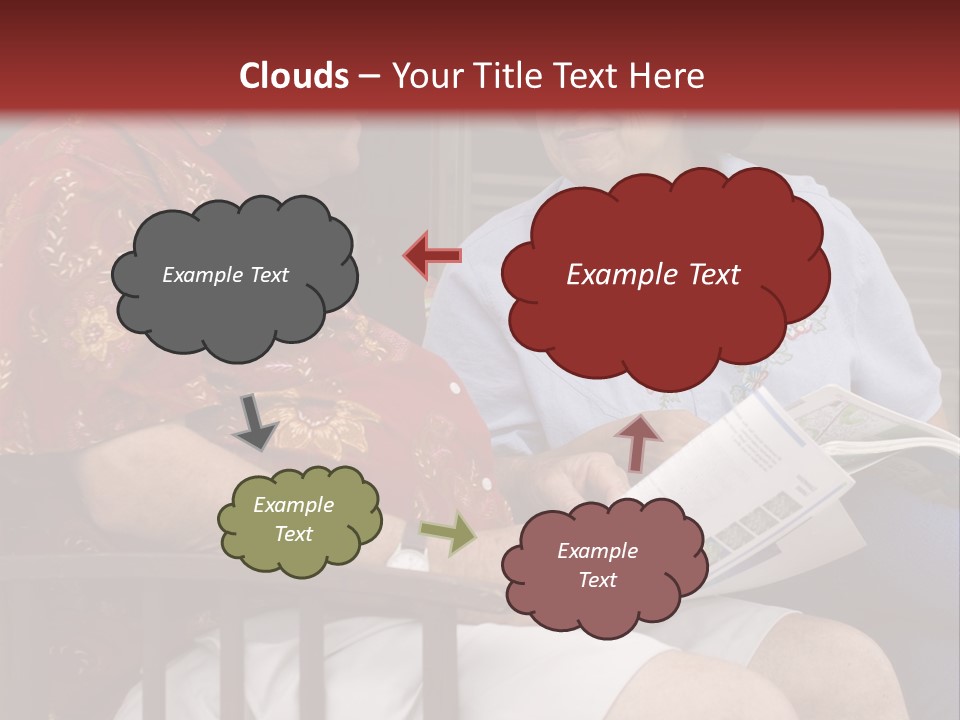 Clouds – Your Title Text Here

Example Text

Example Text

Example Text

Example Text